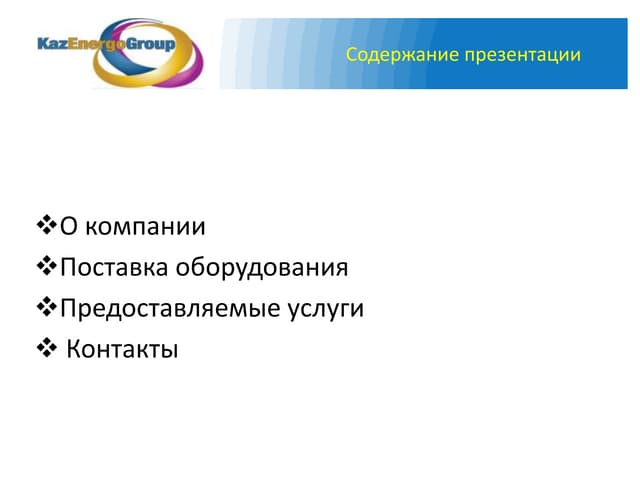 KazEnergoGroup

Содержание презентации

❖О компании

❖Поставка оборудования

❖Предоставляемые услуги

❖ Контакты